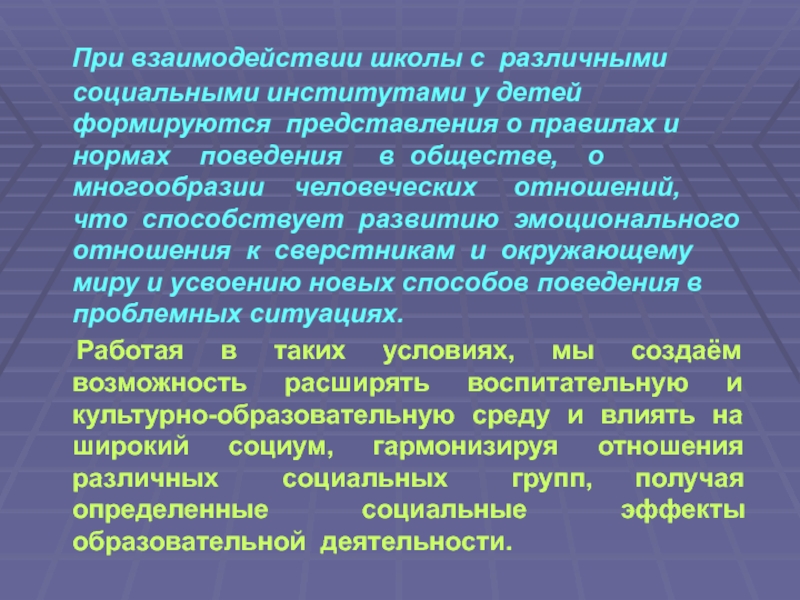 При взаимодействии школы с различными социальными институтами у детей формируются представления о правилах и нормах поведения в обществе, о многообразии человеческих отношений, что способствует развитию эмоционального отношения к сверстникам и окружающему миру и усвоению новых способов поведения в проблемных ситуациях.

Работая в таких условиях, мы создаём возможность расширять воспитательную и культурно-образовательную среду и влиять на широкий социум, гармонизируя отношения различных социальных групп, получая определенные социальные эффекты образовательной деятельности.